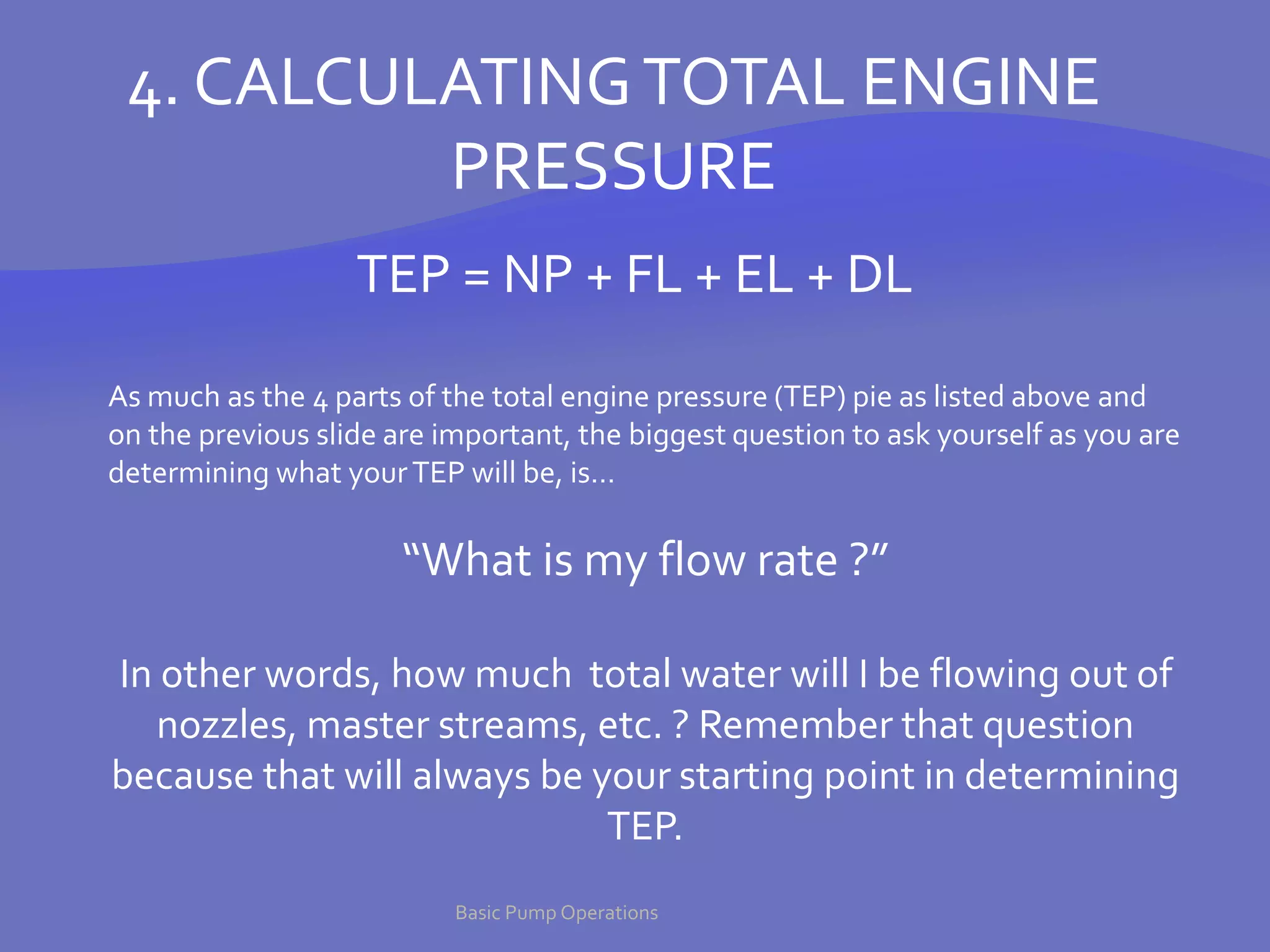 4. CALCULATING TOTAL ENGINE PRESSURE

TEP = NP + FL + EL + DL

As much as the 4 parts of the total engine pressure (TEP) pie as listed above and on the previous slide are important, the biggest question to ask yourself as you are determining what your TEP will be, is…

“What is my flow rate ?”

In other words, how much total water will I be flowing out of nozzles, master streams, etc. ? Remember that question because that will always be your starting point in determining TEP.

Basic Pump Operations